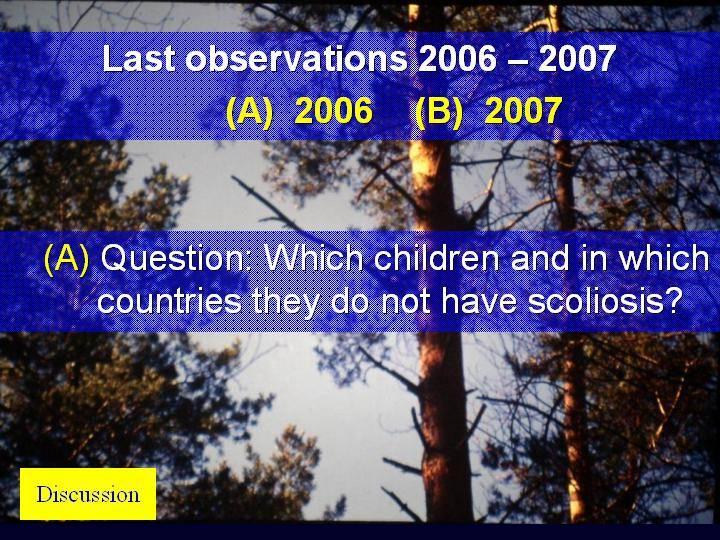 Last observations 2006 – 2007

(A) 2006 (B) 2007

(A) Question: Which children and in which countries they do not have scoliosis?

Discussion